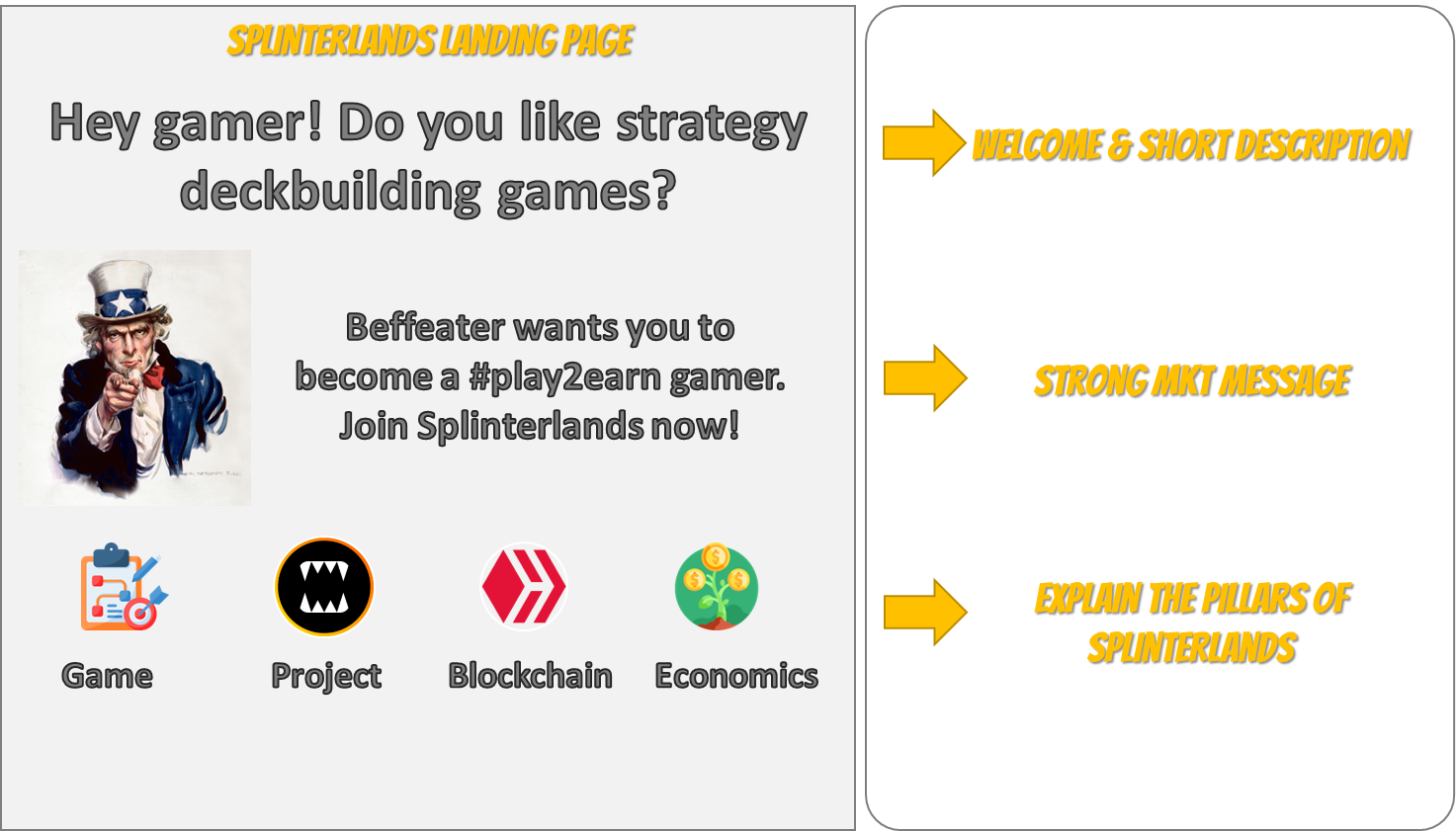 SPLINTERLANDS LANDING PAGE

Hey gamer! Do you like strategy deckbuilding games?

Beffeater wants you to become a #play2earn gamer. Join Splinterlands now!

Game

Project

Blockchain

Economics

WELCOME & SHORT DESCRIPTION

STRONG MKT MESSAGE

EXPLAIN THE PILLARS OF SPLINTERLANDS